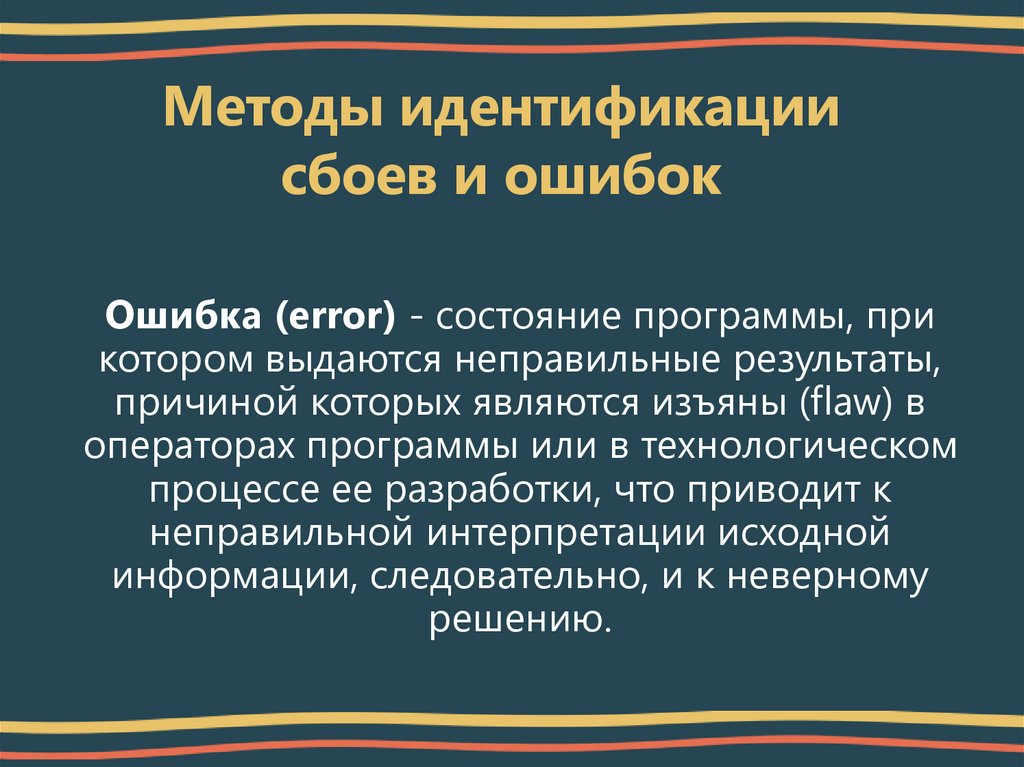 Методы идентификации сбоев и ошибок

Ошибка (error) - состояние программы, при котором выдаются неправильные результаты, причиной которых являются изъяны (flaw) в операторах программы или в технологическом процессе ее разработки, что приводит к неправильной интерпретации исходной информации, следовательно, и к неверному решению.